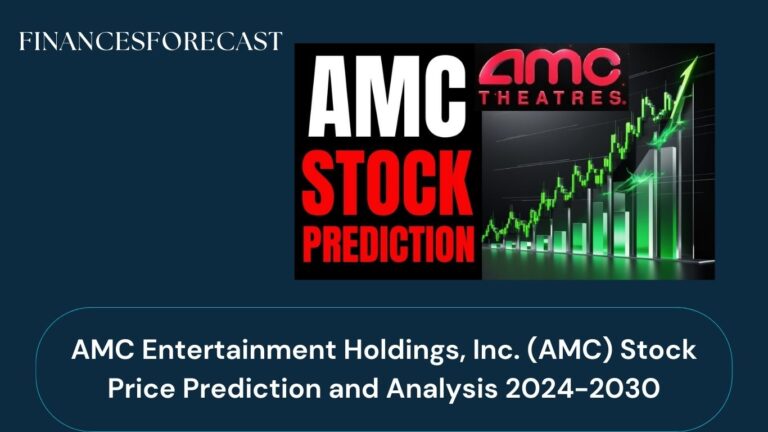 FINANCESFORECAST

AMC
STOCK
PREDICTION

AMC
THEATRES.

AMC Entertainment Holdings, Inc. (AMC) Stock Price Prediction and Analysis 2024-2030